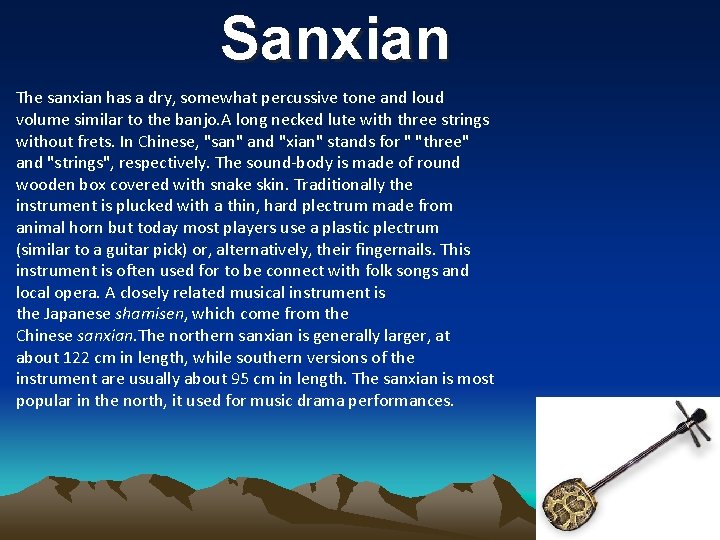 Sanxian

The sanxian has a dry, somewhat percussive tone and loud volume similar to the banjo.A long necked lute with three strings without frets. In Chinese, "san" and "xian" stands for " "three" and "strings", respectively. The sound-body is made of round wooden box covered with snake skin. Traditionally the instrument is plucked with a thin, hard plectrum made from animal horn but today most players use a plastic plectrum (similar to a guitar pick) or, alternatively, their fingernails. This instrument is often used for to be connect with folk songs and local opera. A closely related musical instrument is the Japanese shamisen, which come from the Chinese sanxian.The northern sanxian is generally larger, at about 122 cm in length, while southern versions of the instrument are usually about 95 cm in length. The sanxian is most popular in the north, it used for music drama performances.